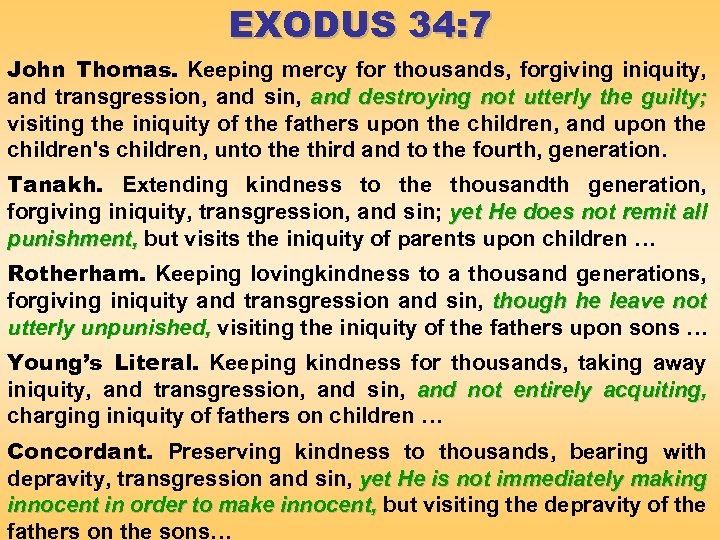 EXODUS 34:7

John Thomas. Keeping mercy for thousands, forgiving iniquity, and transgression, and sin, and destroying not utterly the guilty; visiting the iniquity of the fathers upon the children, and upon the children's children, unto the third and to the fourth, generation.

Tanakh. Extending kindness to the thousandth generation, forgiving iniquity, transgression, and sin; yet He does not remit all punishment, but visits the iniquity of parents upon children …

Rotherham. Keeping lovingkindness to a thousand generations, forgiving iniquity and transgression and sin, though he leave not utterly unpunished, visiting the iniquity of the fathers upon sons …

Young's Literal. Keeping kindness for thousands, taking away iniquity, and transgression, and sin, and not entirely acquiting, charging iniquity of fathers on children …

Concordant. Preserving kindness to thousands, bearing with depravity, transgression and sin, yet He is not immediately making innocent in order to make innocent, but visiting the depravity of the fathers on the sons…